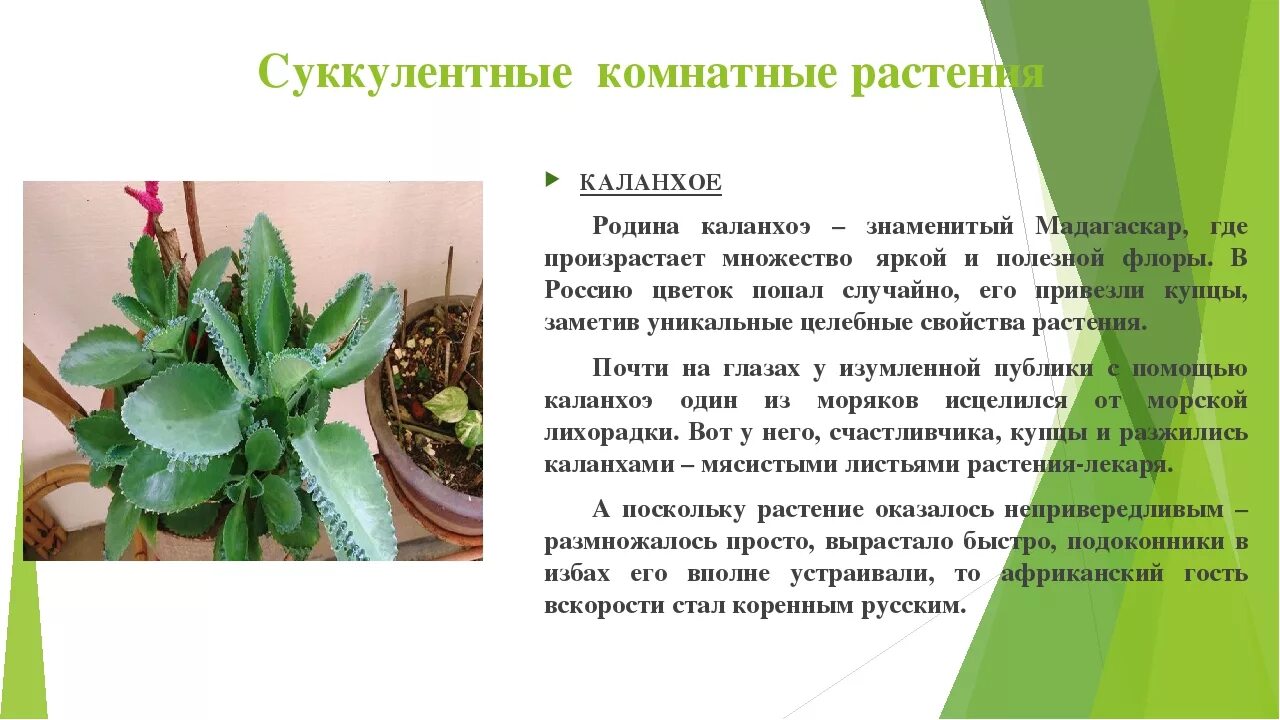 Суккулентные комнатные растения

КАЛАНХОЕ

Родина каланхоэ – знаменитый Мадагаскар, где произрастает множество яркой и полезной флоры. В Россию цветок попал случайно, его привезли купцы, заметив уникальные целебные свойства растения.

Почти на глазах у изумленной публики с помощью каланхоэ один из моряков исцелился от морской лихорадки. Вот у него, счастливчика, купцы и разжились каланхами – мясистыми листьями растения-лекаря.

А поскольку растение оказалось непривередливым – размножалось просто, вырастало быстро, подоконники в избах его вполне устраивали, то африканский гость вскорости стал коренным русским.